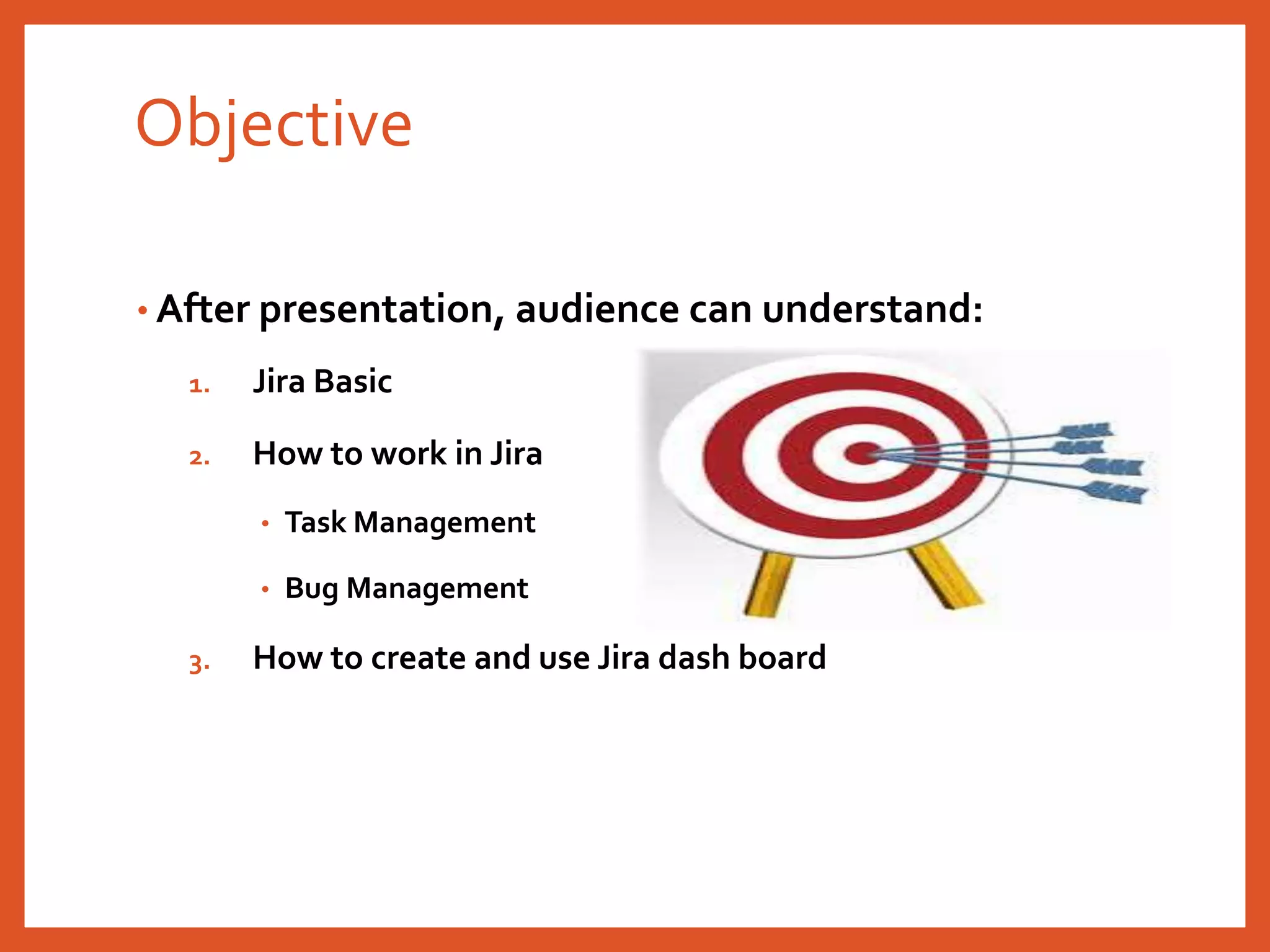 Objective

• After presentation, audience can understand:

1. Jira Basic

2. How to work in Jira

• Task Management

• Bug Management

3. How to create and use Jira dash board